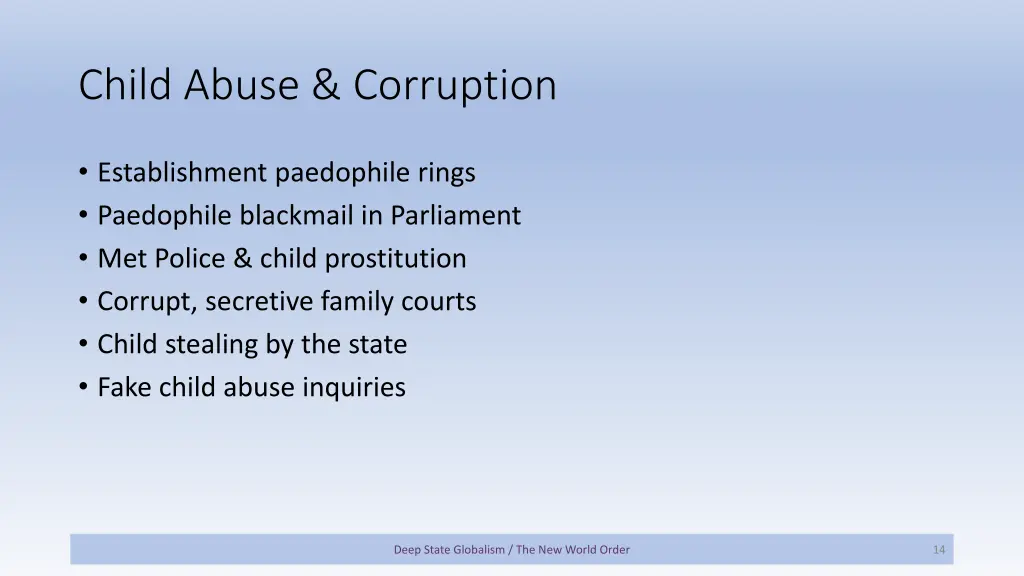 Child Abuse & Corruption

• Establishment paedophile rings
• Paedophile blackmail in Parliament
• Met Police & child prostitution
• Corrupt, secretive family courts
• Child stealing by the state
• Fake child abuse inquiries

Deep State Globalism / The New World Order

14